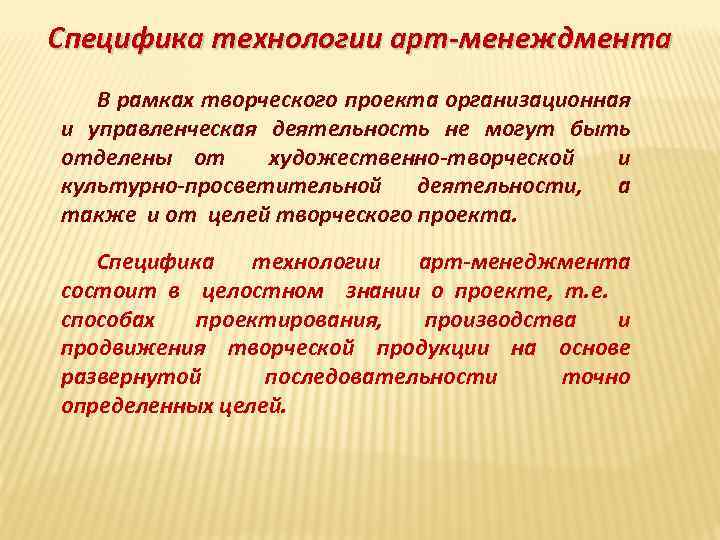 Специфика технологии арт-менеждмента

В рамках творческого проекта организационная и управленческая деятельность не могут быть отделены от художественно-творческой и культурно-просветительной деятельности, а также и от целей творческого проекта.

Специфика технологии арт-менеджмента состоит в целостном знании о проекте, т.е. способах проектирования, производства и продвижения творческой продукции на основе развернутой последовательности точно определенных целей.